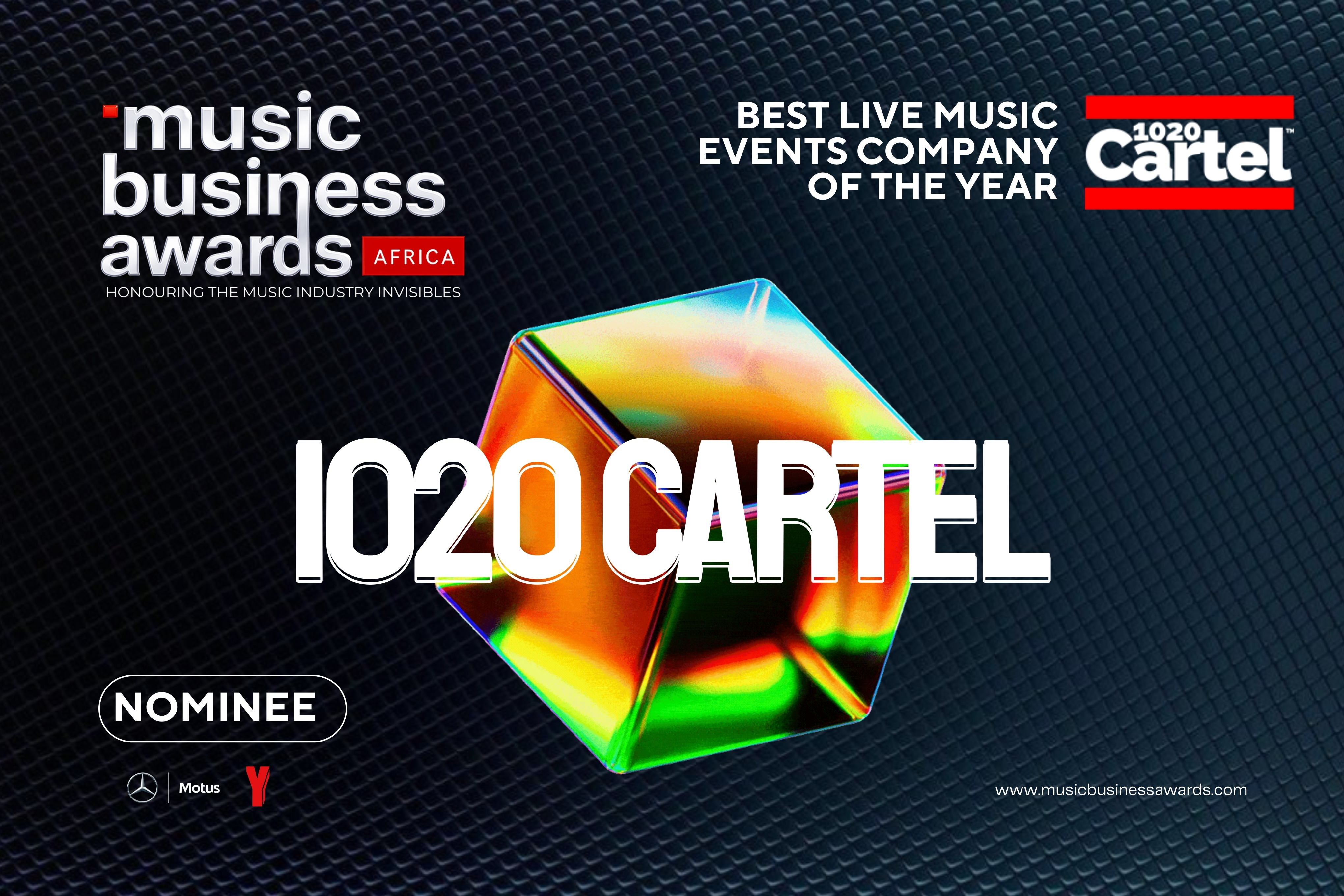 music business awards AFRICA
HONOURING THE MUSIC INDUSTRY INVISIBLES

BEST LIVE MUSIC EVENTS COMPANY OF THE YEAR

1020 Cartel™

1020 CARTEL

NOMINEE

Motus Y

www.musicbusinessawards.com